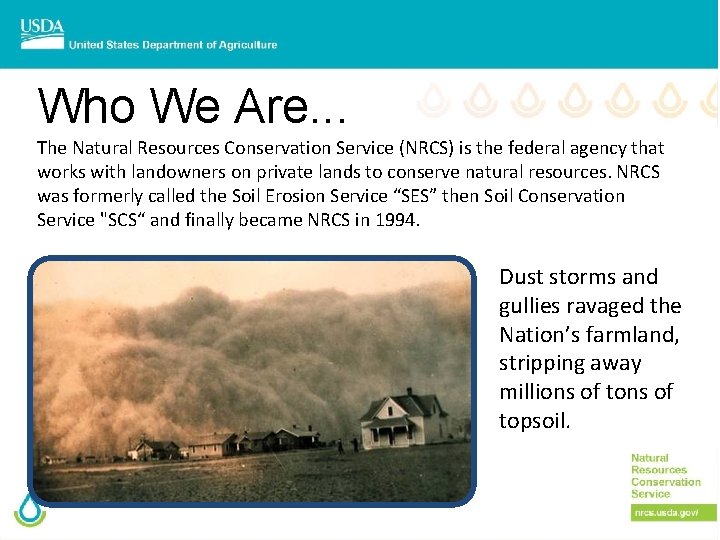 USDA
United States Department of Agriculture

Who We Are…

The Natural Resources Conservation Service (NRCS) is the federal agency that works with landowners on private lands to conserve natural resources. NRCS was formerly called the Soil Erosion Service “SES” then Soil Conservation Service "SCS“ and finally became NRCS in 1994.

Dust storms and gullies ravaged the Nation’s farmland, stripping away millions of tons of topsoil.

Natural Resources Conservation Service

nrcs.usda.gov/